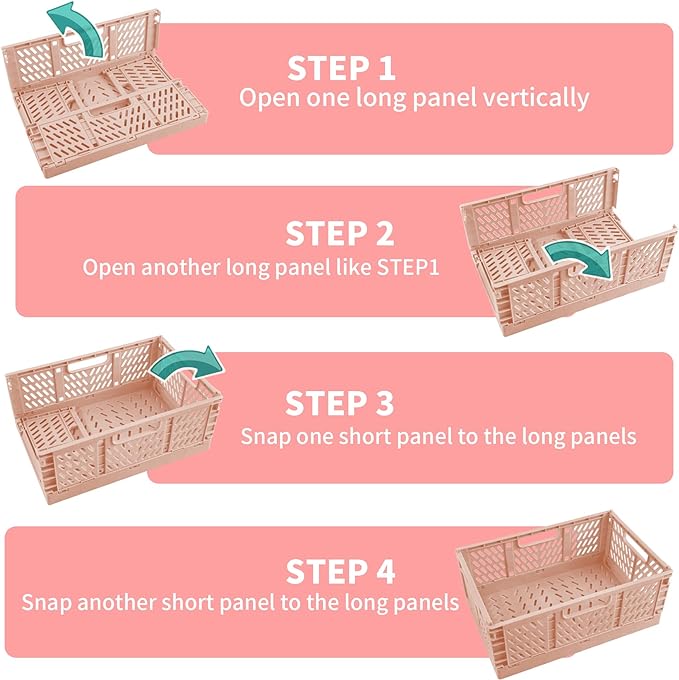 STEP 1
Open one long panel vertically

STEP 2
Open another long panel like STEP1

STEP 3
Snap one short panel to the long panels

STEP 4
Snap another short panel to the long panels